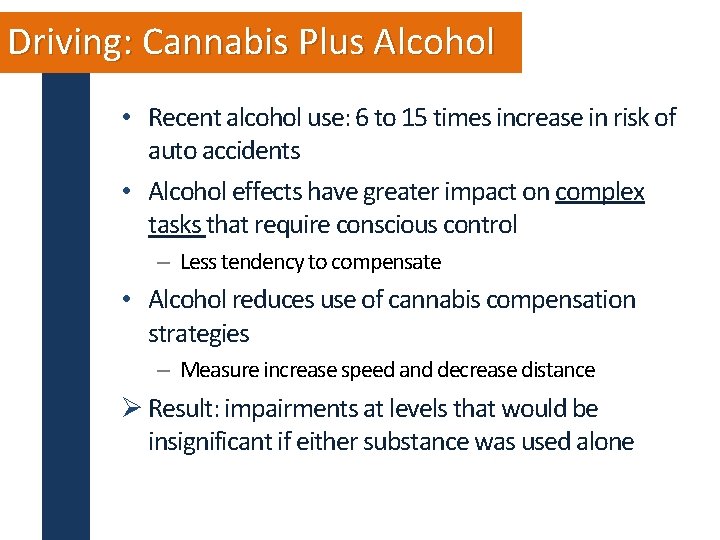 Driving: Cannabis Plus Alcohol

• Recent alcohol use: 6 to 15 times increase in risk of auto accidents

• Alcohol effects have greater impact on complex tasks that require conscious control

– Less tendency to compensate

• Alcohol reduces use of cannabis compensation strategies

– Measure increase speed and decrease distance

➢ Result: impairments at levels that would be insignificant if either substance was used alone